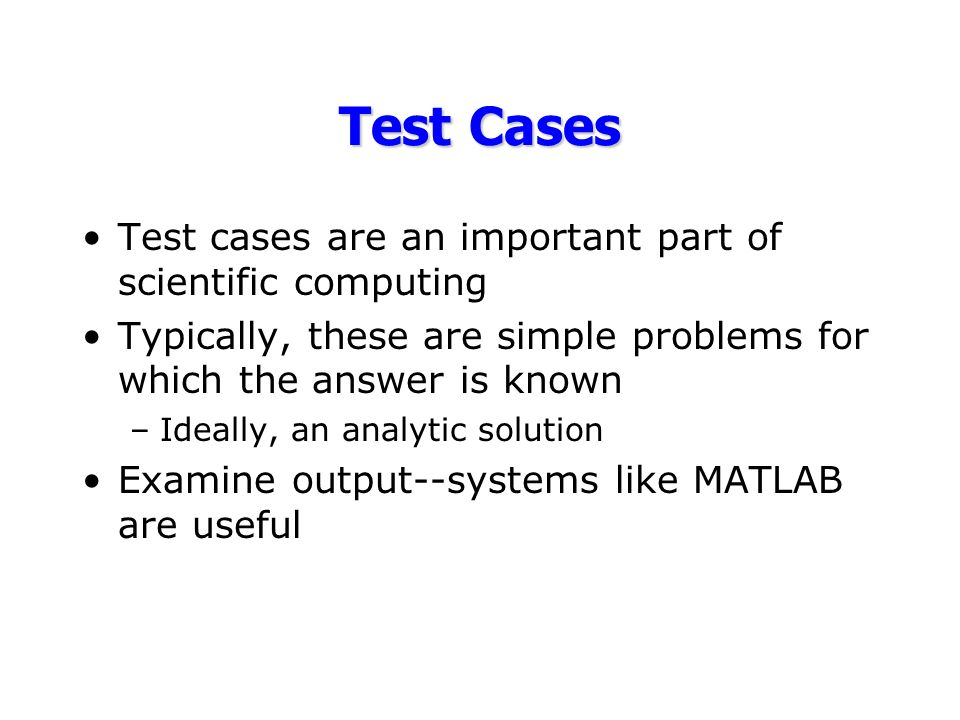 Test Cases

• Test cases are an important part of scientific computing
• Typically, these are simple problems for which the answer is known
– Ideally, an analytic solution
• Examine output--systems like MATLAB are useful